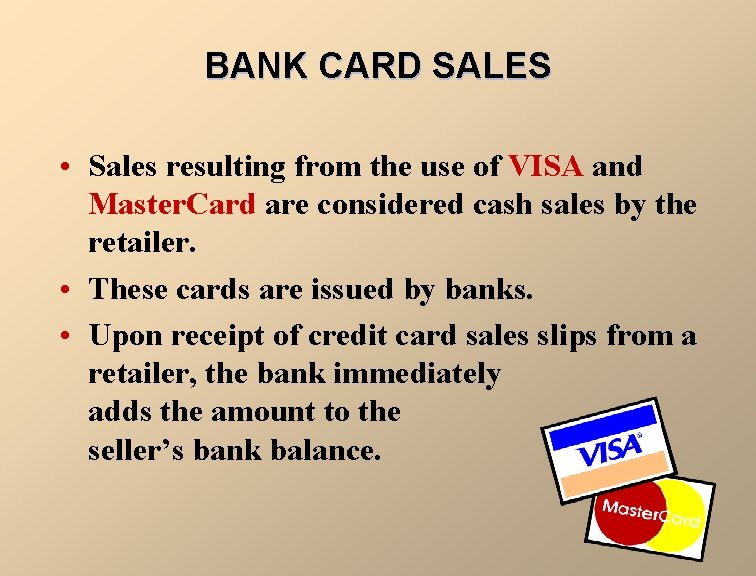 BANK CARD SALES

• Sales resulting from the use of VISA and MasterCard are considered cash sales by the retailer.

• These cards are issued by banks.

• Upon receipt of credit card sales slips from a retailer, the bank immediately adds the amount to the seller's bank balance.

VISA

MasterCard